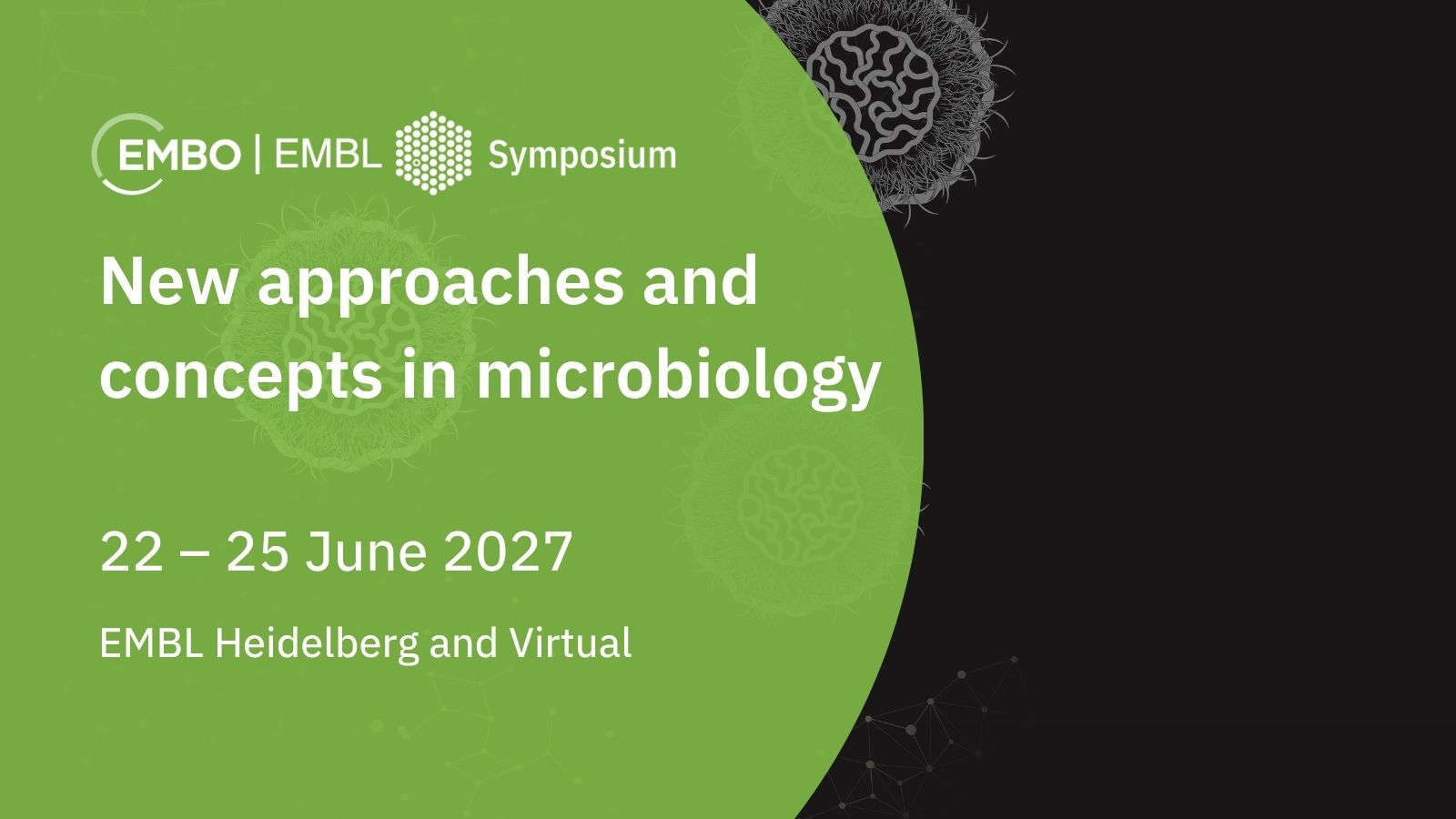 EMBO | EMBL Symposium

New approaches and concepts in microbiology

22 – 25 June 2027

EMBL Heidelberg and Virtual